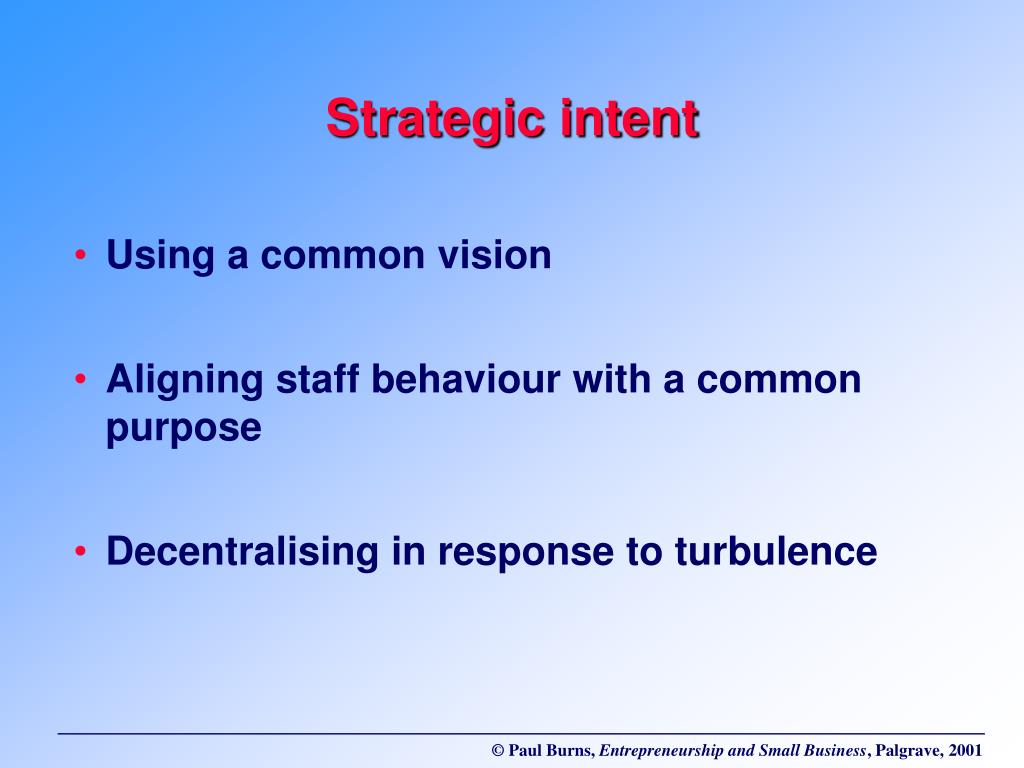 Strategic intent

• Using a common vision

• Aligning staff behaviour with a common purpose

• Decentralising in response to turbulence

© Paul Burns, Entrepreneurship and Small Business, Palgrave, 2001